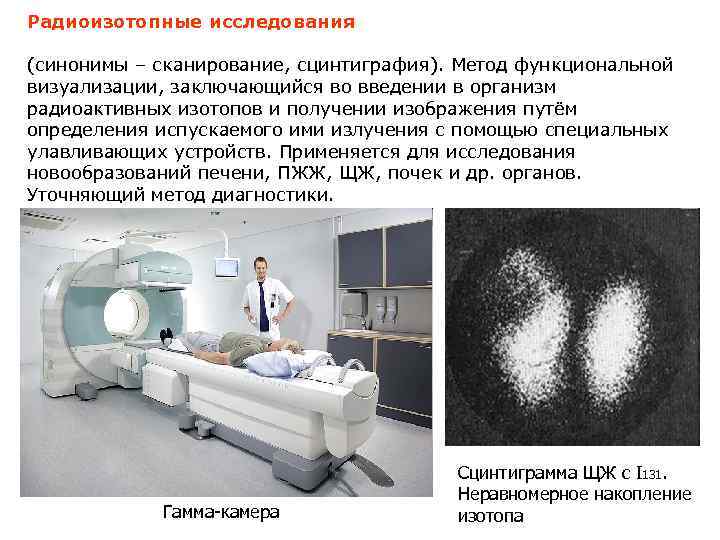 Радиоизотопные исследования

(синонимы – сканирование, сцинтиграфия). Метод функциональной визуализации, заключающийся во введении в организм радиоактивных изотопов и получении изображения путём определения испускаемого ими излучения с помощью специальных улавливающих устройств. Применяется для исследования новообразований печени, ПЖЖ, ЩЖ, почек и др. органов. Уточняющий метод диагностики.

Гамма-камера

Сцинтиграмма ЩЖ с $I_{131}$. Неравномерное накопление изотопа